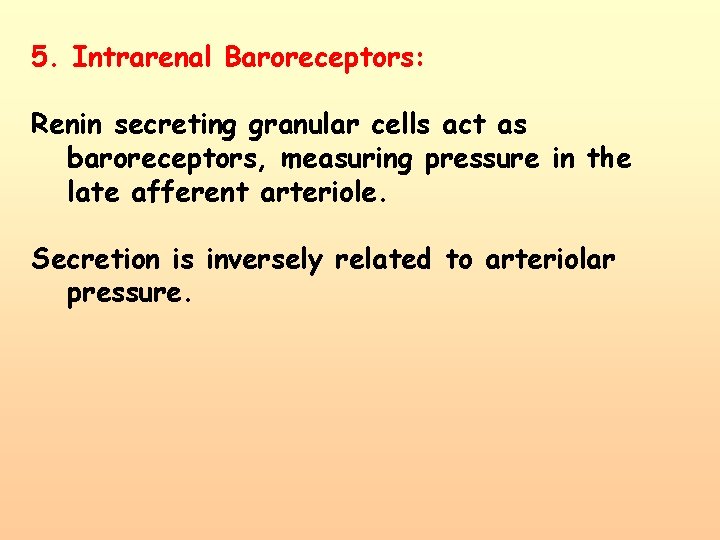 5. Intrarenal Baroreceptors:

Renin secreting granular cells act as baroreceptors, measuring pressure in the late afferent arteriole.

Secretion is inversely related to arteriolar pressure.